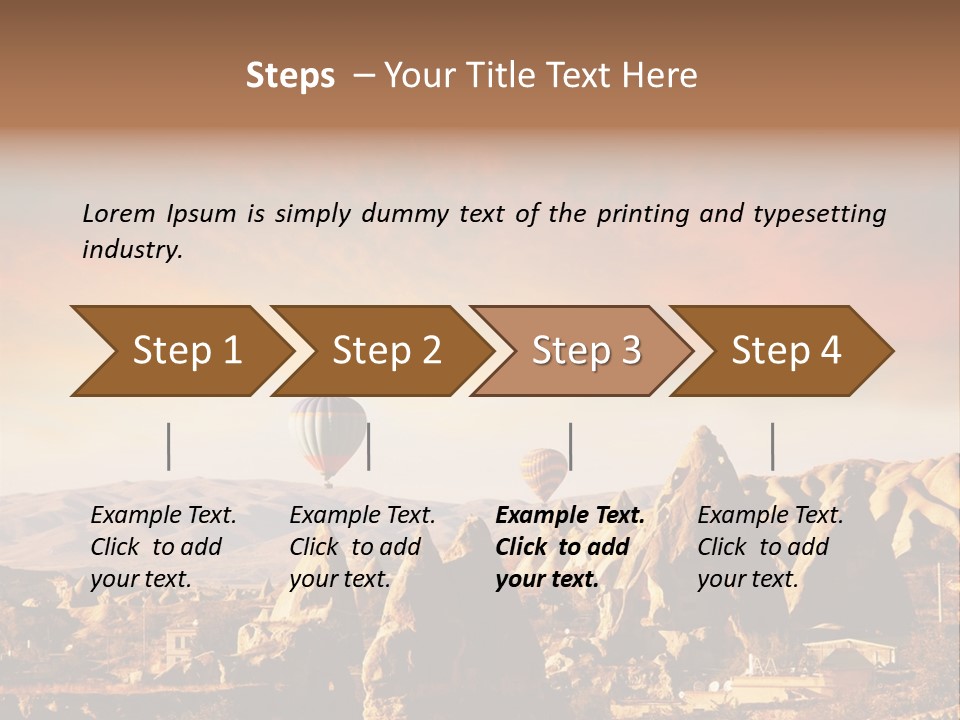 Steps – Your Title Text Here

Lorem Ipsum is simply dummy text of the printing and typesetting industry.

Step 1

Step 2

Step 3

Step 4

Example Text. Click to add your text.

Example Text. Click to add your text.

Example Text. Click to add your text.

Example Text. Click to add your text.